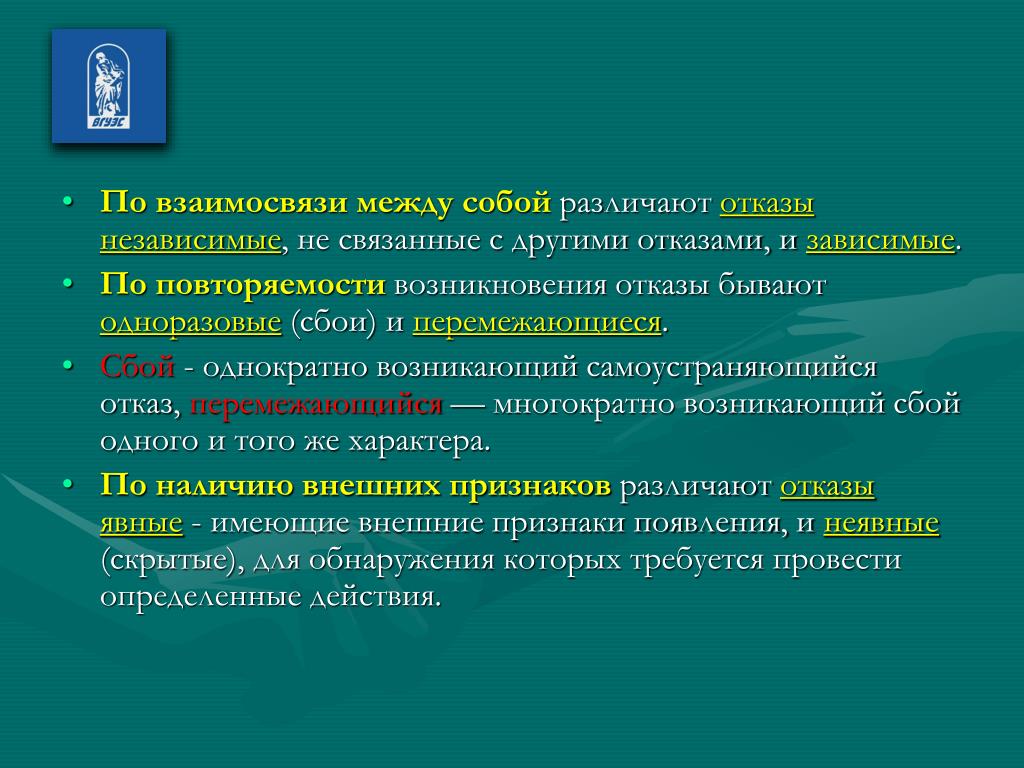 ВГУЭС

• По взаимосвязи между собой различают отказы независимые, не связанные с другими отказами, и зависимые.

• По повторяемости возникновения отказы бывают одноразовые (сбои) и перемежающиеся.

• Сбой - однократно возникающий самоустраняющийся отказ, перемежающийся — многократно возникающий сбой одного и того же характера.

• По наличию внешних признаков различают отказы явные - имеющие внешние признаки появления, и неявные (скрытые), для обнаружения которых требуется провести определенные действия.